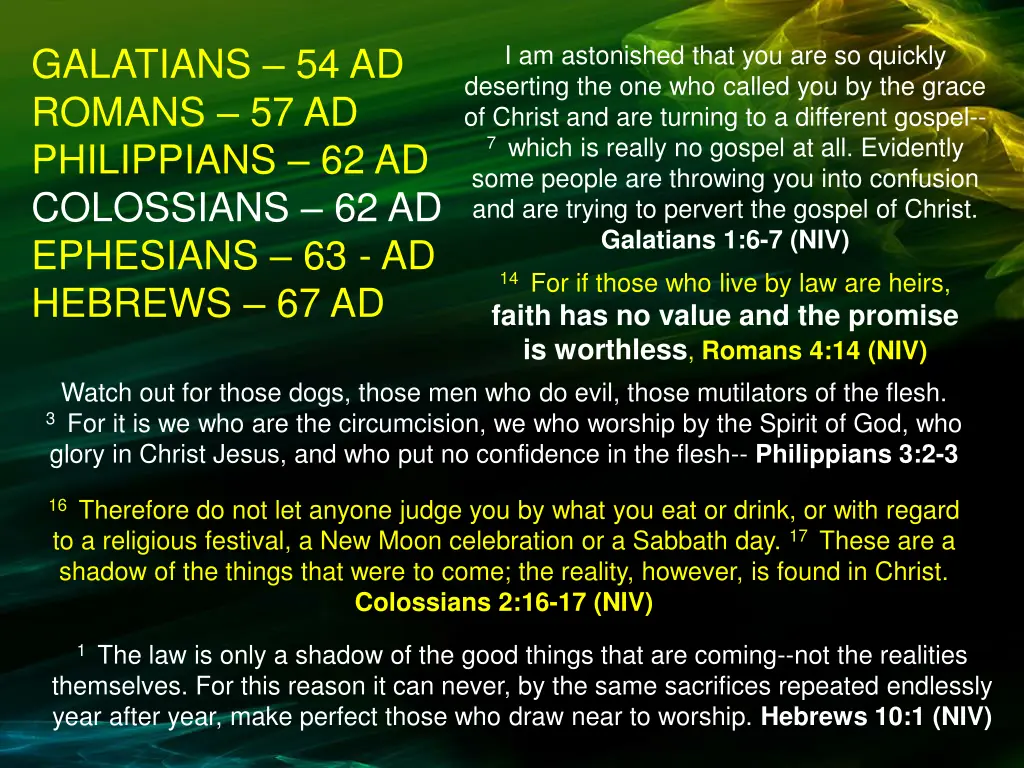 GALATIANS – 54 AD
ROMANS – 57 AD
PHILIPPIANS – 62 AD
COLOSSIANS – 62 AD
EPHESIANS – 63 - AD
HEBREWS – 67 AD

I am astonished that you are so quickly deserting the one who called you by the grace of Christ and are turning to a different gospel-- $^{7}$ which is really no gospel at all. Evidently some people are throwing you into confusion and are trying to pervert the gospel of Christ. Galatians 1:6-7 (NIV)

$^{14}$ For if those who live by law are heirs, faith has no value and the promise is worthless, Romans 4:14 (NIV)

Watch out for those dogs, those men who do evil, those mutilators of the flesh. $^{3}$ For it is we who are the circumcision, we who worship by the Spirit of God, who glory in Christ Jesus, and who put no confidence in the flesh-- Philippians 3:2-3

$^{16}$ Therefore do not let anyone judge you by what you eat or drink, or with regard to a religious festival, a New Moon celebration or a Sabbath day. $^{17}$ These are a shadow of the things that were to come; the reality, however, is found in Christ. Colossians 2:16-17 (NIV)

$^{1}$ The law is only a shadow of the good things that are coming--not the realities themselves. For this reason it can never, by the same sacrifices repeated endlessly year after year, make perfect those who draw near to worship. Hebrews 10:1 (NIV)